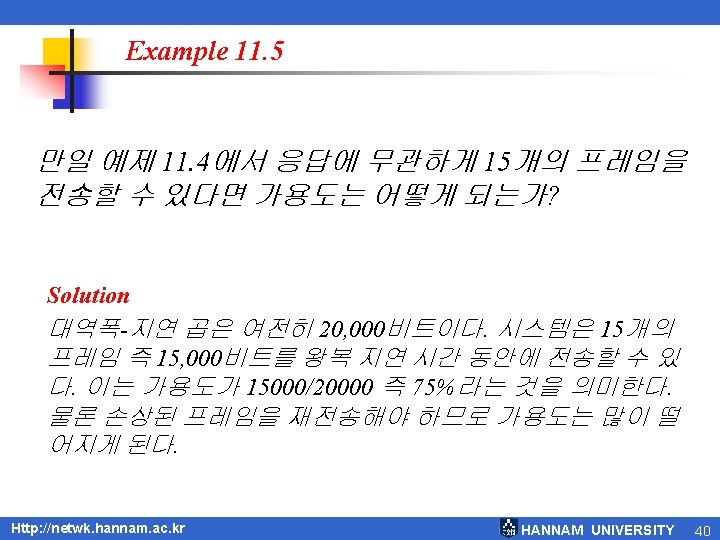 Example 11.5

만일 예제 11.4에서 응답에 무관하게 15개의 프레임을 전송할 수 있다면 가용도는 어떻게 되는가?

Solution

대역폭-지연 곱은 여전히 20,000비트이다. 시스템은 15개의 프레임 즉 15,000비트를 왕복 지연 시간 동안에 전송할 수 있다. 이는 가용도가 15000/20000 즉 75%라는 것을 의미한다. 물론 손상된 프레임을 재전송해야 하므로 가용도는 많이 떨어지게 된다.

Http://netwk.hannam.ac.kr

HANNAM UNIVERSITY

40